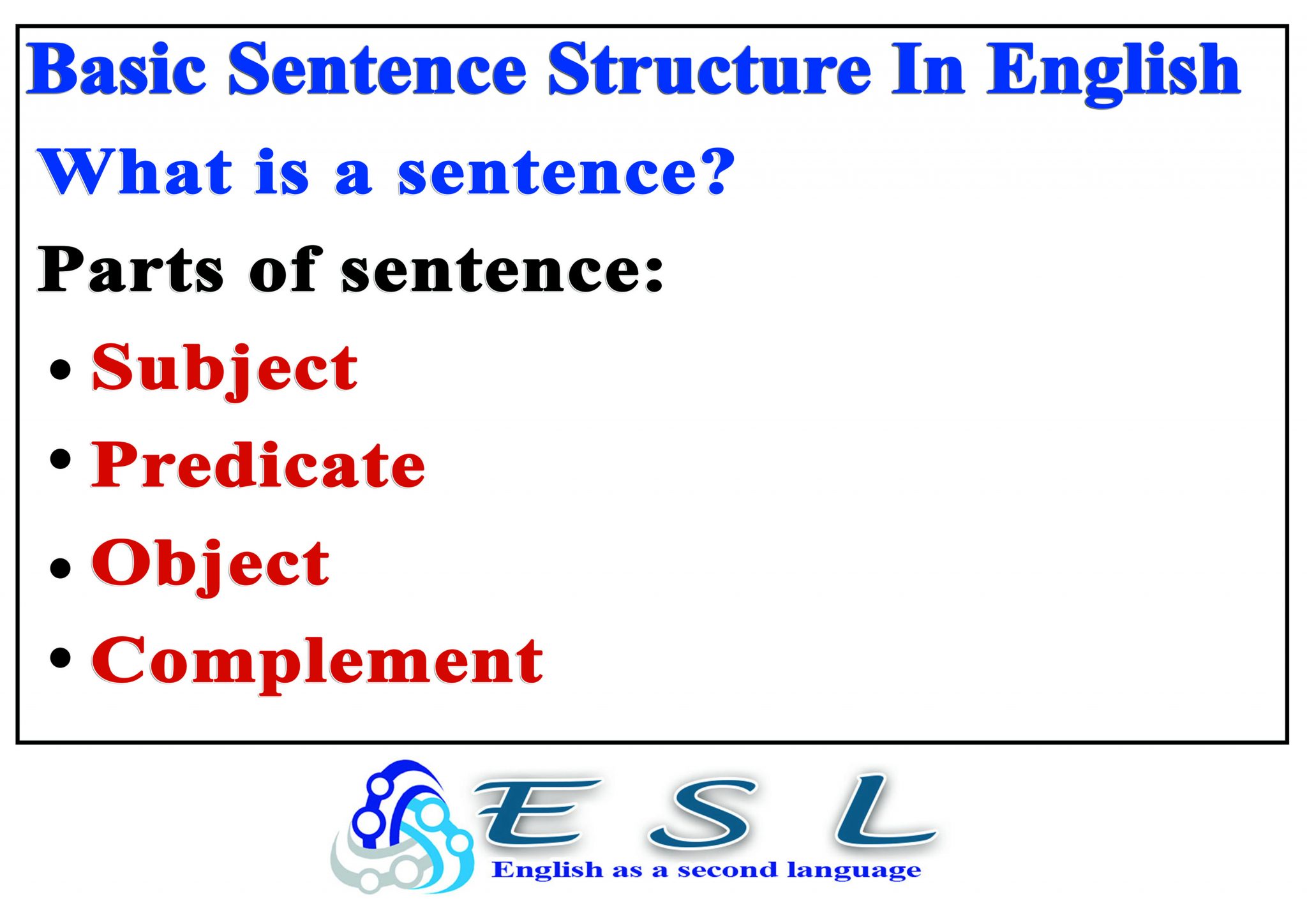 Basic Sentence Structure In English

What is a sentence?

Parts of sentence:

• Subject
• Predicate
• Object
• Complement

ESL
English as a second language